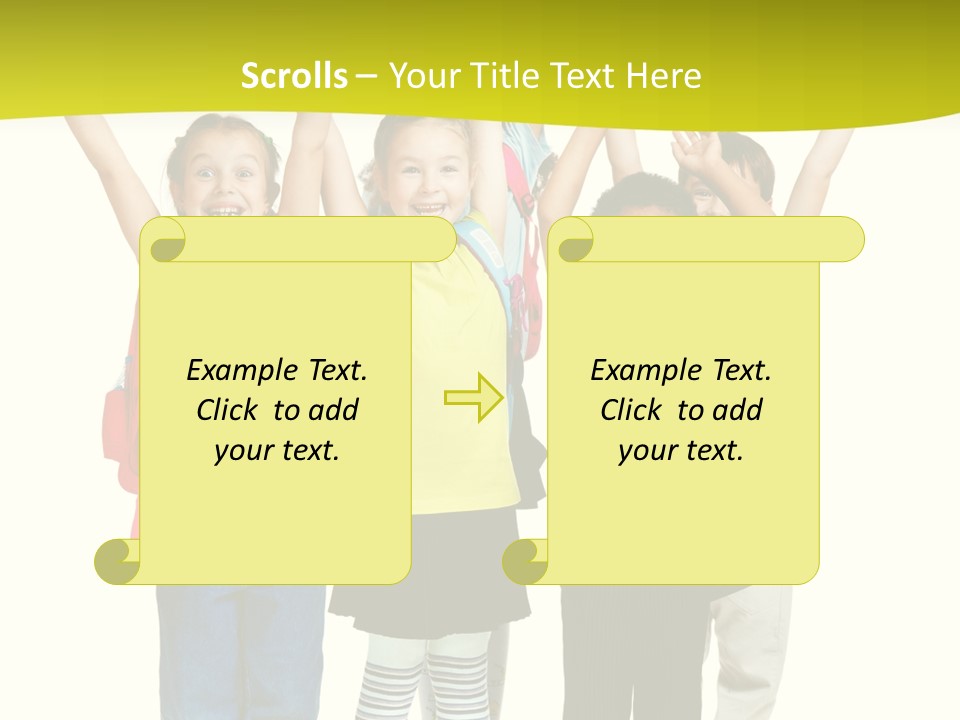 Scrolls – Your Title Text Here

Example Text. Click to add your text.

Example Text. Click to add your text.